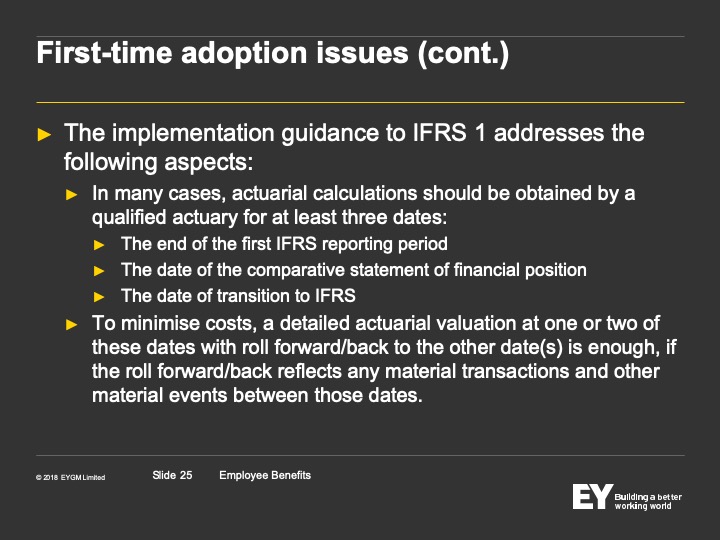 First-time adoption issues (cont.)

► The implementation guidance to IFRS 1 addresses the following aspects:

► In many cases, actuarial calculations should be obtained by a qualified actuary for at least three dates:

► The end of the first IFRS reporting period

► The date of the comparative statement of financial position

► The date of transition to IFRS

► To minimise costs, a detailed actuarial valuation at one or two of these dates with roll forward/back to the other date(s) is enough, if the roll forward/back reflects any material transactions and other material events between those dates.

© 2018 EYGM Limited

Slide 25

Employee Benefits

EY Building a better working world